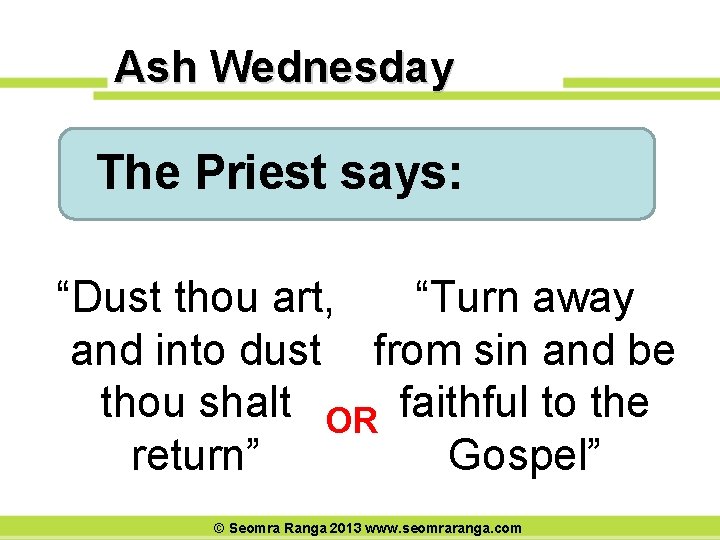 Ash Wednesday

The Priest says:

“Dust thou art, and into dust thou shalt return”

OR

“Turn away from sin and be faithful to the Gospel”

© Seomra Ranga 2013 www.seomraranga.com